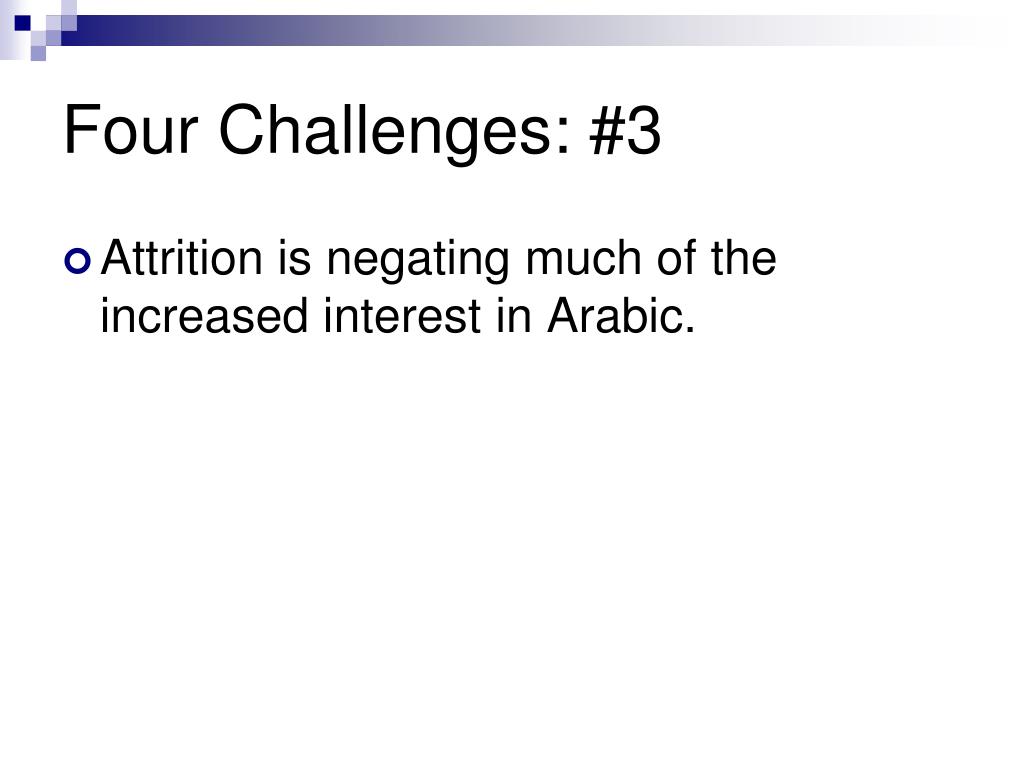 Four Challenges: #3

Attrition is negating much of the increased interest in Arabic.